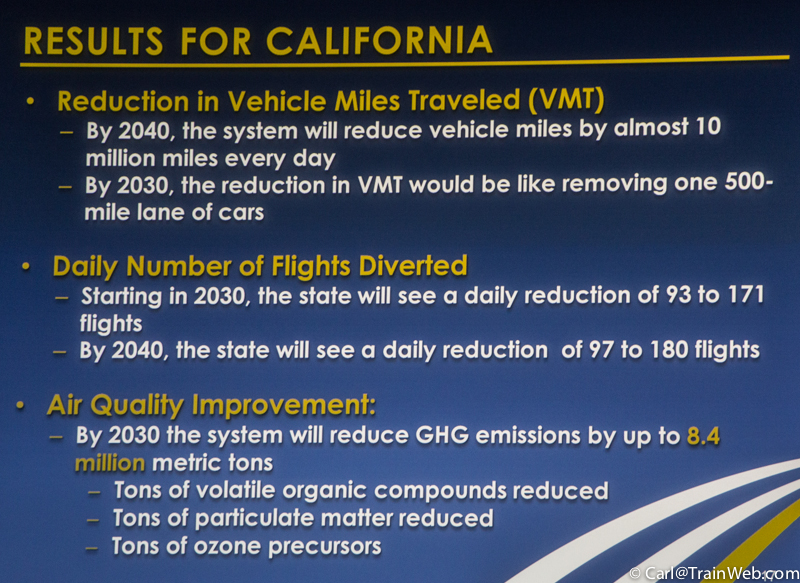 RESULTS FOR CALIFORNIA

• Reduction in Vehicle Miles Traveled (VMT)
– By 2040, the system will reduce vehicle miles by almost 10 million miles every day
– By 2030, the reduction in VMT would be like removing one 500-mile lane of cars

• Daily Number of Flights Diverted
– Starting in 2030, the state will see a daily reduction of 93 to 171 flights
– By 2040, the state will see a daily reduction of 97 to 180 flights

• Air Quality Improvement:
– By 2030 the system will reduce GHG emissions by up to 8.4 million metric tons
– Tons of volatile organic compounds reduced
– Tons of particulate matter reduced
– Tons of ozone precursors

© Carl@TrainWeb.com